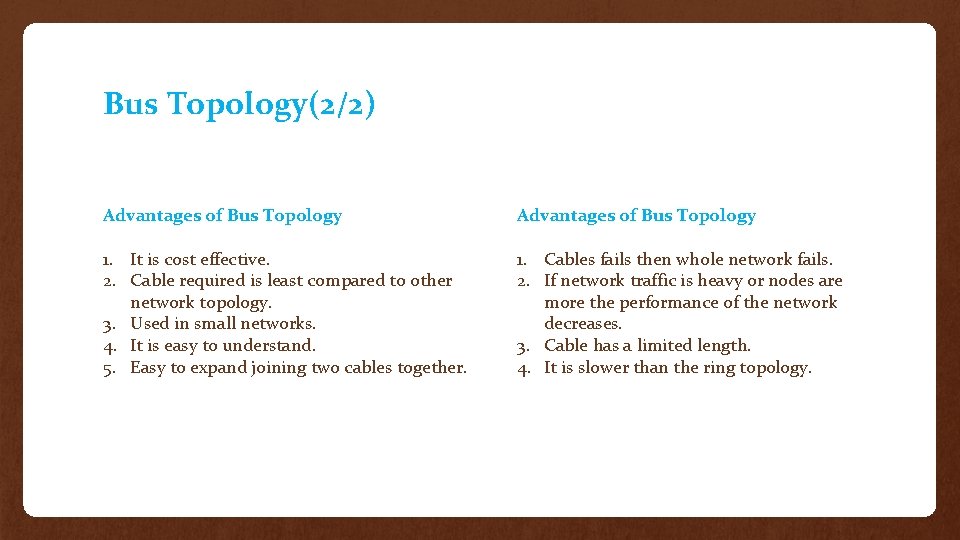 Bus Topology(2/2)

Advantages of Bus Topology

1. It is cost effective.
2. Cable required is least compared to other network topology.
3. Used in small networks.
4. It is easy to understand.
5. Easy to expand joining two cables together.

Advantages of Bus Topology

1. Cables fails then whole network fails.
2. If network traffic is heavy or nodes are more the performance of the network decreases.
3. Cable has a limited length.
4. It is slower than the ring topology.